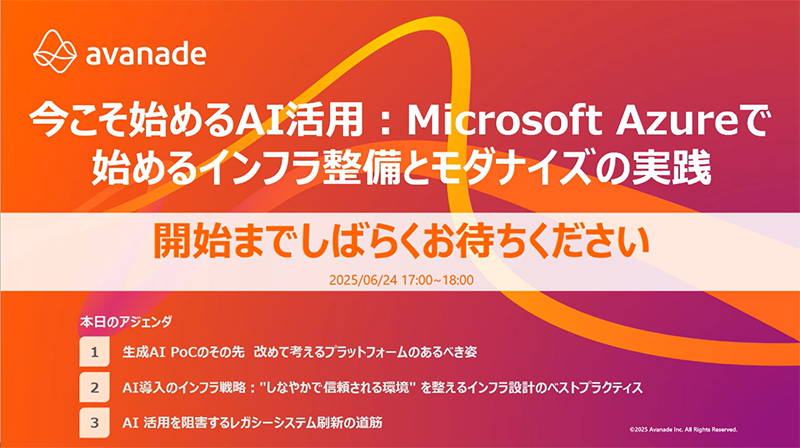 avanade

今こそ始めるAI活用：Microsoft Azureで始めるインフラ整備とモダナイズの実践

開始までしばらくお待ちください

2025/06/24 17:00~18:00

本日のアジェンダ

1 生成AI PoCのその先 改めて考えるプラットフォームのあるべき姿

2 AI導入のインフラ戦略："しなやかで信頼される環境" を整えるインフラ設計のベストプラクティス

3 AI 活用を阻害するレガシーシステム刷新の道筋

©2025 Avanade Inc. All Rights Reserved.